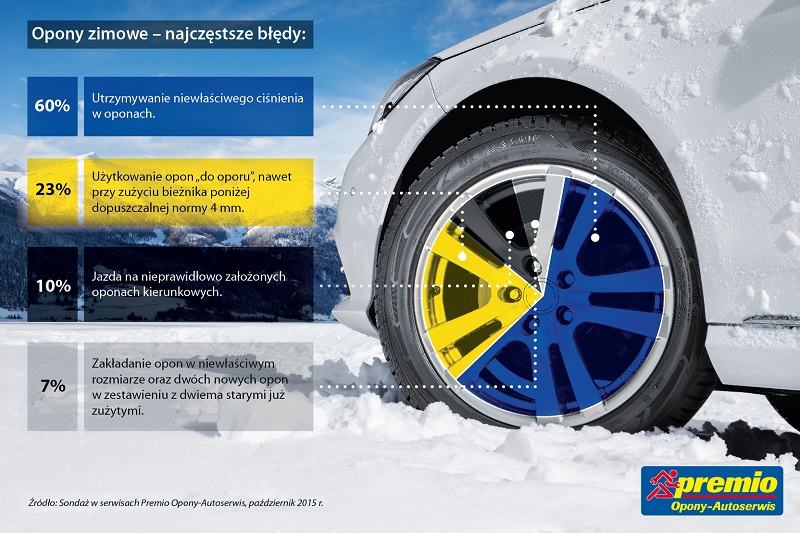 Opony zimowe – najczęstsze błędy:

60%

Utrzymywanie niewłaściwego ciśnienia w oponach.

23%

Użytkowanie opon „do oporu", nawet przy zużyciu bieżnika poniżej dopuszczalnej normy 4 mm.

10%

Jazda na nieprawidłowo założonych oponach kierunkowych.

7%

Zakładanie opon w niewłaściwym rozmiarze oraz dwóch nowych opon w zestawieniu z dwiema starymi już zużytymi.

Źródło: Sondaż w serwisach Premio Opony-Autoserwis, październik 2015 r.

premio
Opony-Autoserwis